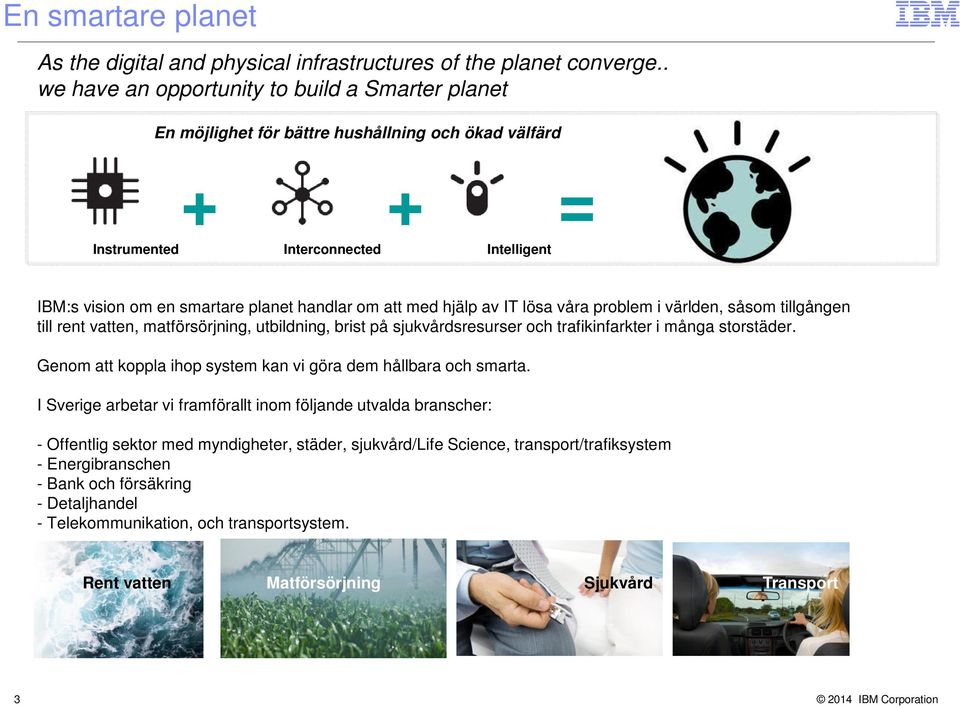 En smartare planet

IBM

As the digital and physical infrastructures of the planet converge.. we have an opportunity to build a Smarter planet

En möjlighet för bättre hushållning och ökad välfärd

Instrumented + Interconnected + Intelligent =

IBM:s vision om en smartare planet handlar om att med hjälp av IT lösa våra problem i världen, såsom tillgången till rent vatten, matförsörjning, utbildning, brist på sjukvårdsresurser och trafikinfarkter i många storstäder.

Genom att koppla ihop system kan vi göra dem hållbara och smarta.

I Sverige arbetar vi framförallt inom följande utvalda branscher:

- Offentlig sektor med myndigheter, städer, sjukvård/Life Science, transport/trafiksystem
- Energibranschen
- Bank och försäkring
- Detaljhandel
- Telekommunikation, och transportsystem.

Rent vatten

Matförsörjning

Sjukvård

Transport

3

© 2014 IBM Corporation